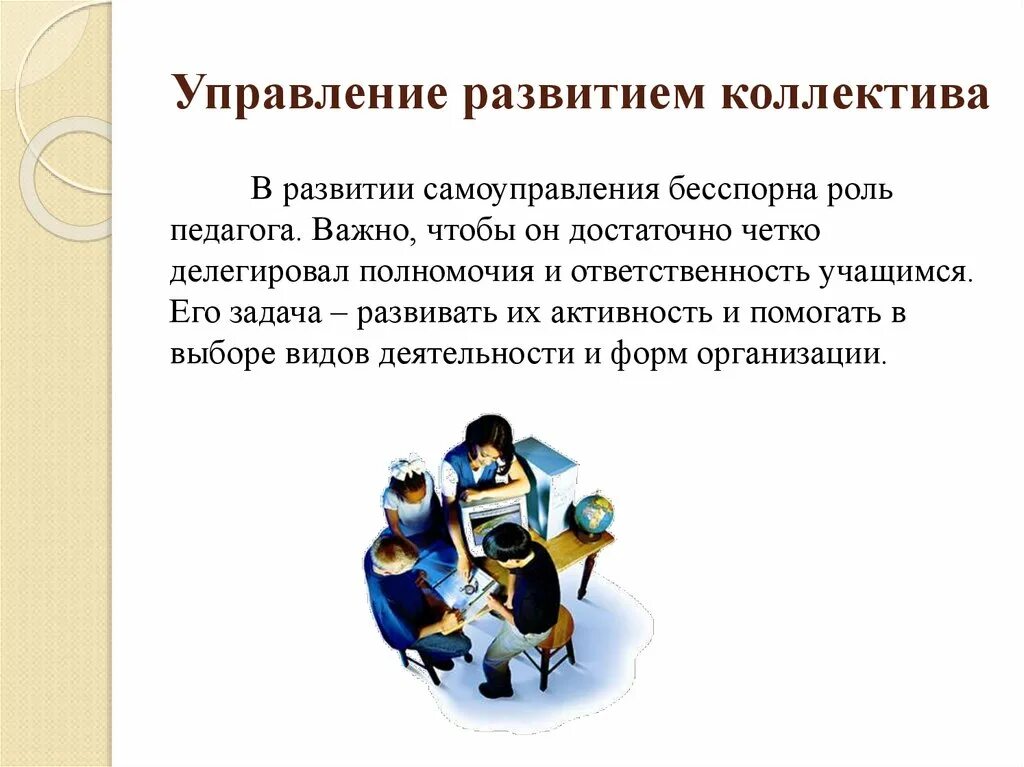 Управление развитием коллектива

В развитии самоуправления бесспорна роль педагога. Важно, чтобы он достаточно четко делегировал полномочия и ответственность учащимся. Его задача – развивать их активность и помогать в выборе видов деятельности и форм организации.